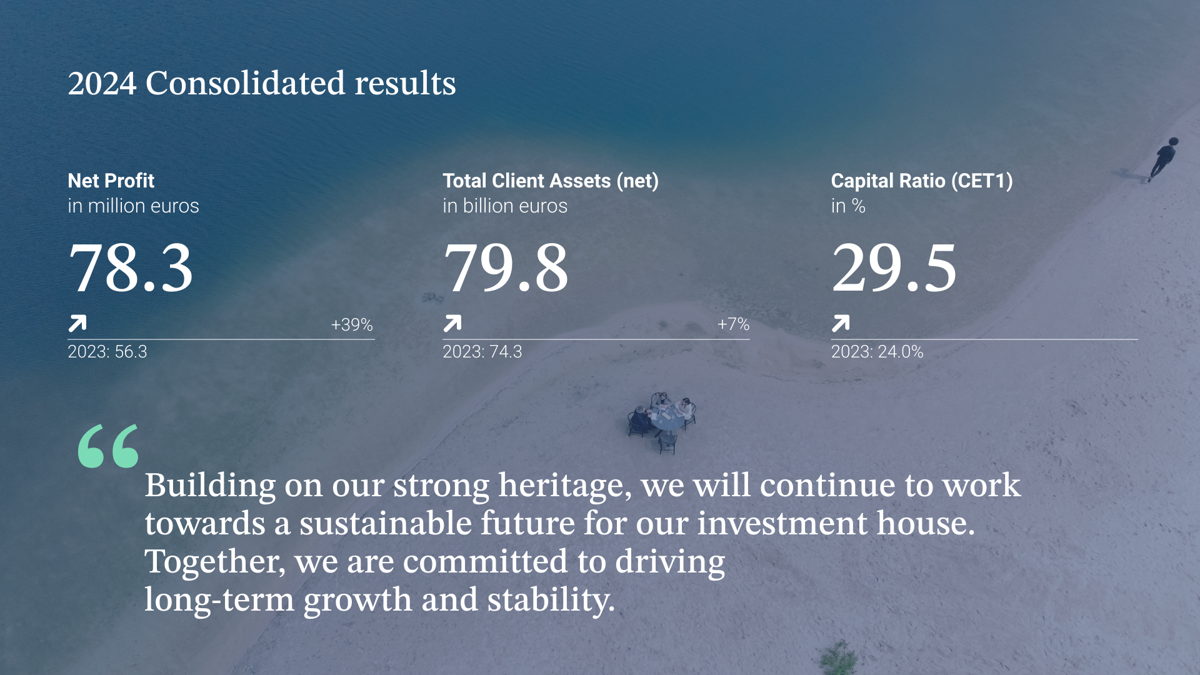 2024 Consolidated results

Net Profit
in million euros

78.3

+39%
2023: 56.3

Total Client Assets (net)
in billion euros

79.8

+7%
2023: 74.3

Capital Ratio (CET1)
in %

29.5

2023: 24.0%

“
Building on our strong heritage, we will continue to work towards a sustainable future for our investment house. Together, we are committed to driving long-term growth and stability.